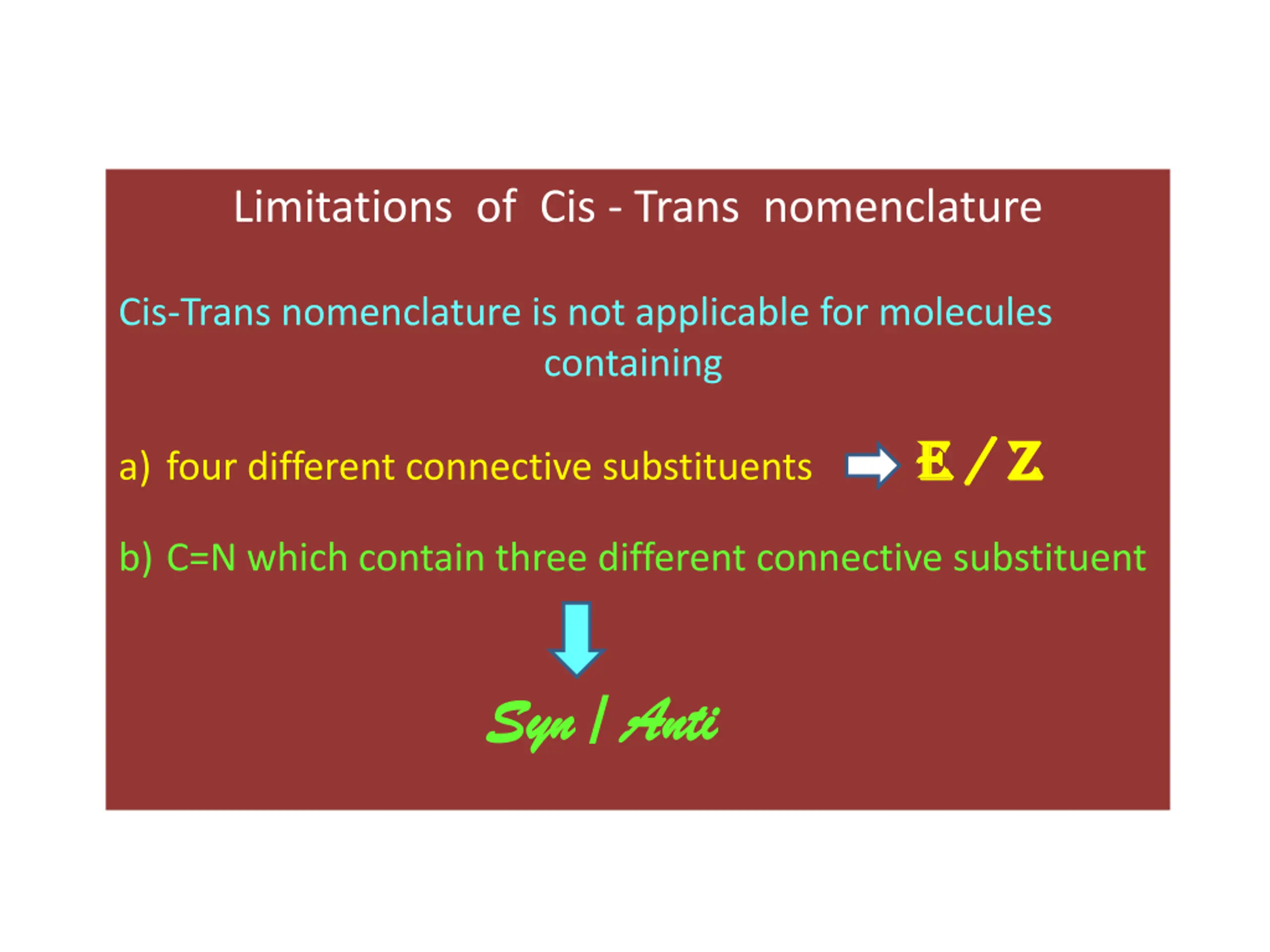 Limitations of Cis - Trans nomenclature

Cis-Trans nomenclature is not applicable for molecules containing

a) four different connective substituents E / Z

b) C=N which contain three different connective substituent

Syn / Anti